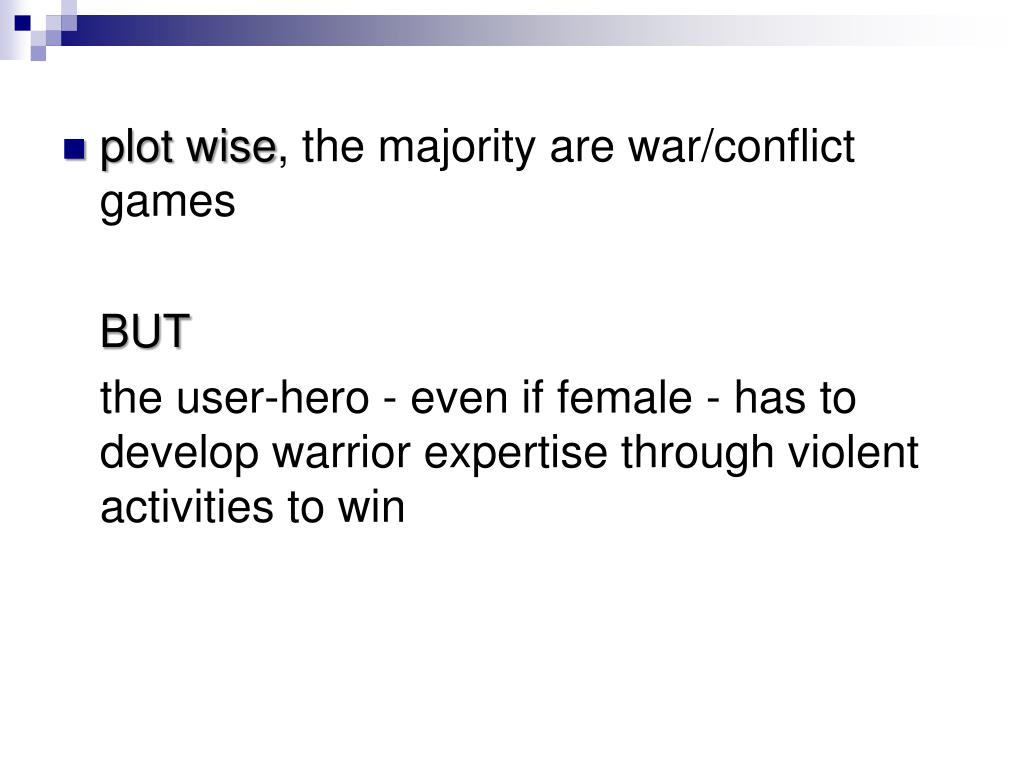 plot wise, the majority are war/conflict games

BUT

the user-hero - even if female - has to develop warrior expertise through violent activities to win